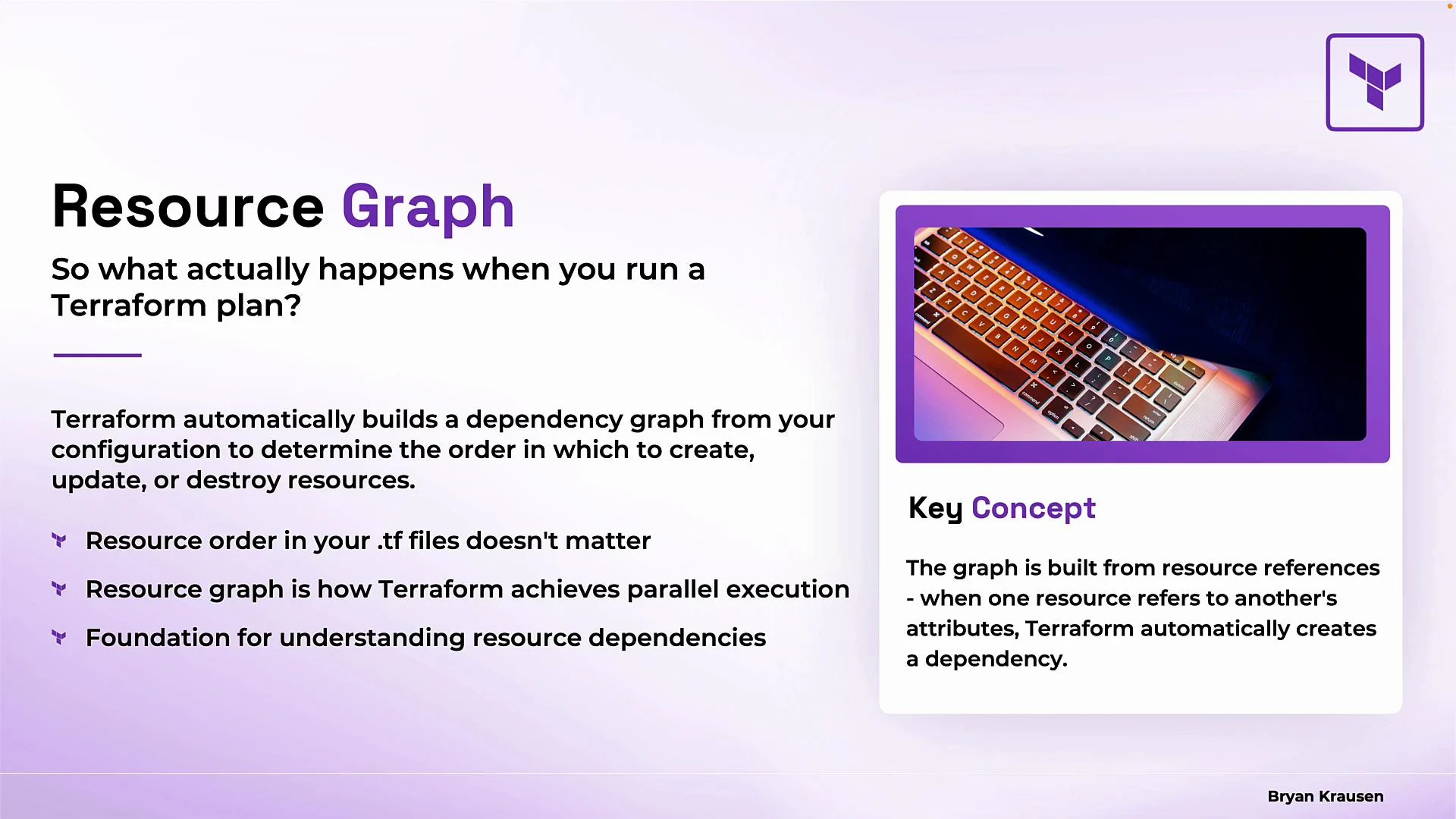 Resource Graph

So what actually happens when you run a Terraform plan?

Terraform automatically builds a dependency graph from your configuration to determine the order in which to create, update, or destroy resources.

Resource order in your .tf files doesn't matter

Resource graph is how Terraform achieves parallel execution

Foundation for understanding resource dependencies

Key Concept

The graph is built from resource references - when one resource refers to another's attributes, Terraform automatically creates a dependency.

Bryan Krausen